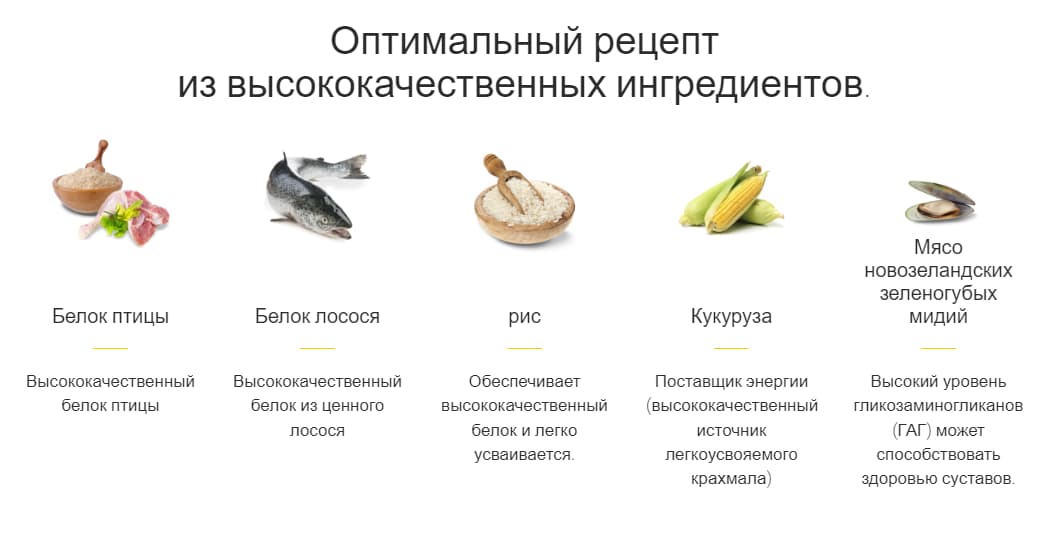 Оптимальный рецепт
из высококачественных ингредиентов.

Белок птицы

Высококачественный белок птицы

Белок лосося

Высококачественный белок из ценного лосося

рис

Обеспечивает высококачественный белок и легко усваивается.

Кукуруза

Поставщик энергии (высококачественный источник легкоусвояемого крахмала)

Мясо новозеландских зеленогубых мидий

Высокий уровень гликозаминогликанов (ГАГ) может способствовать здоровью суставов.